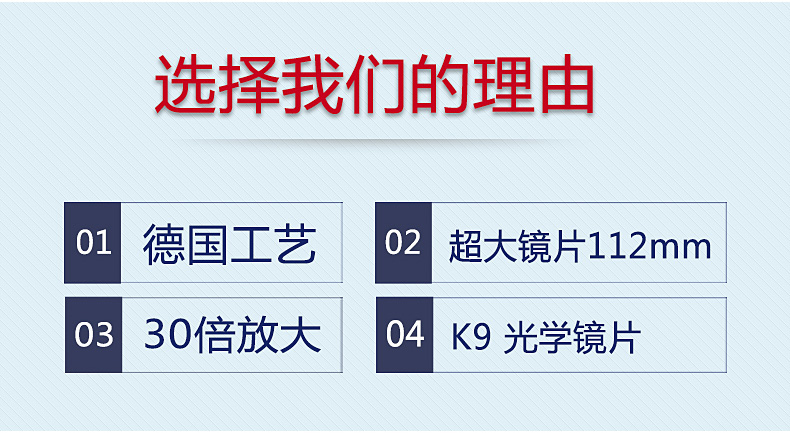 选择我们的理由

01 德国工艺

02 超大镜片112mm

03 30倍放大

04 K9 光学镜片